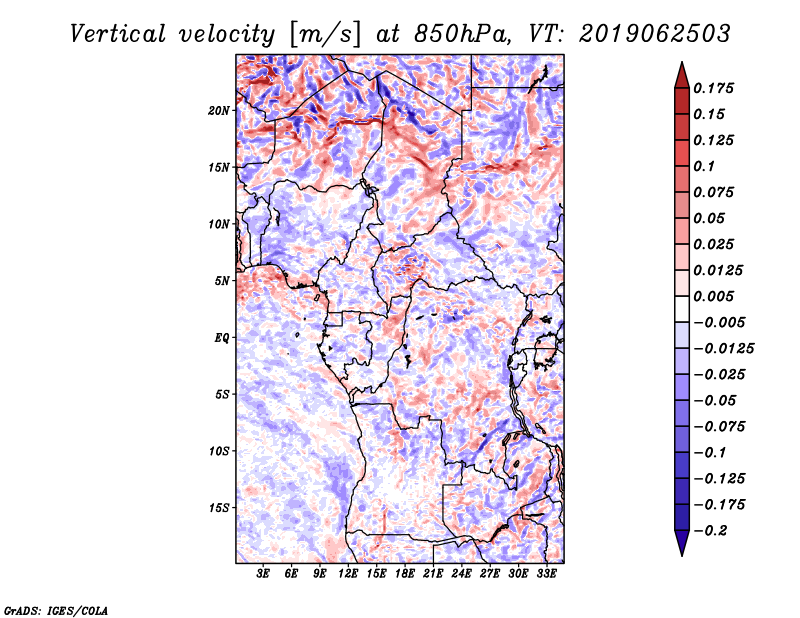 Vertical velocity [m/s] at 850hPa, VT: 2019062503

20N
15N
10N
5N
EQ
5S
10S
15S

3E 6E 9E 12E 15E 18E 21E 24E 27E 30E 33E

0.175
0.15
0.125
0.1
0.075
0.05
0.025
0.0125
0.005
−0.005
−0.0125
−0.025
−0.05
−0.075
−0.1
−0.125
−0.175
−0.2

GrADS: IGES/COLA